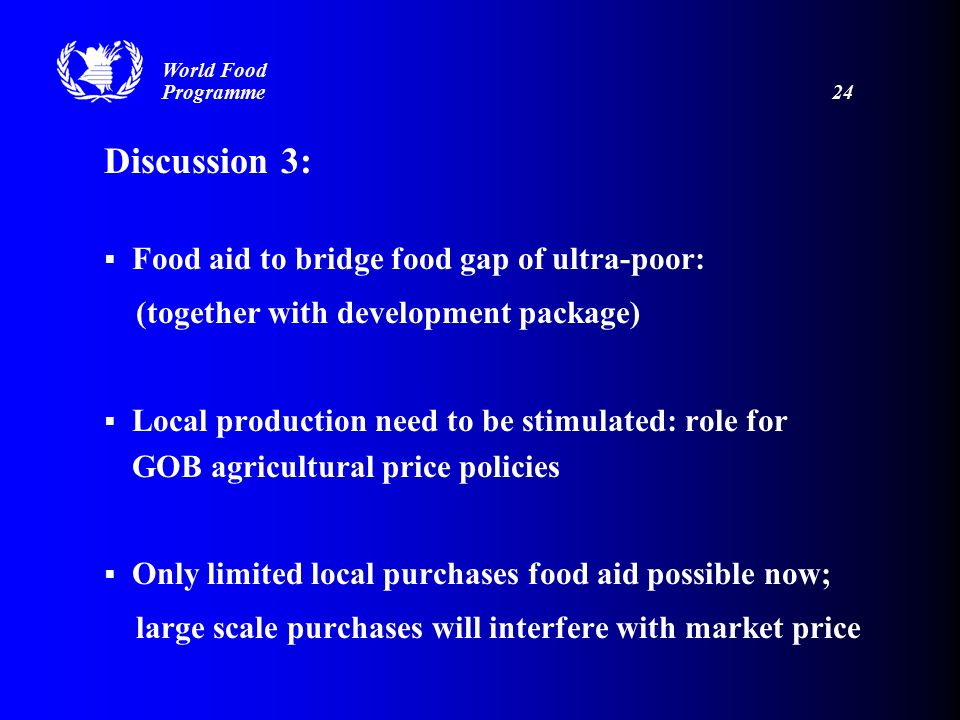 World Food
Programme

24

Discussion 3:

▪ Food aid to bridge food gap of ultra-poor:
(together with development package)

▪ Local production need to be stimulated: role for GOB agricultural price policies

▪ Only limited local purchases food aid possible now;
large scale purchases will interfere with market price